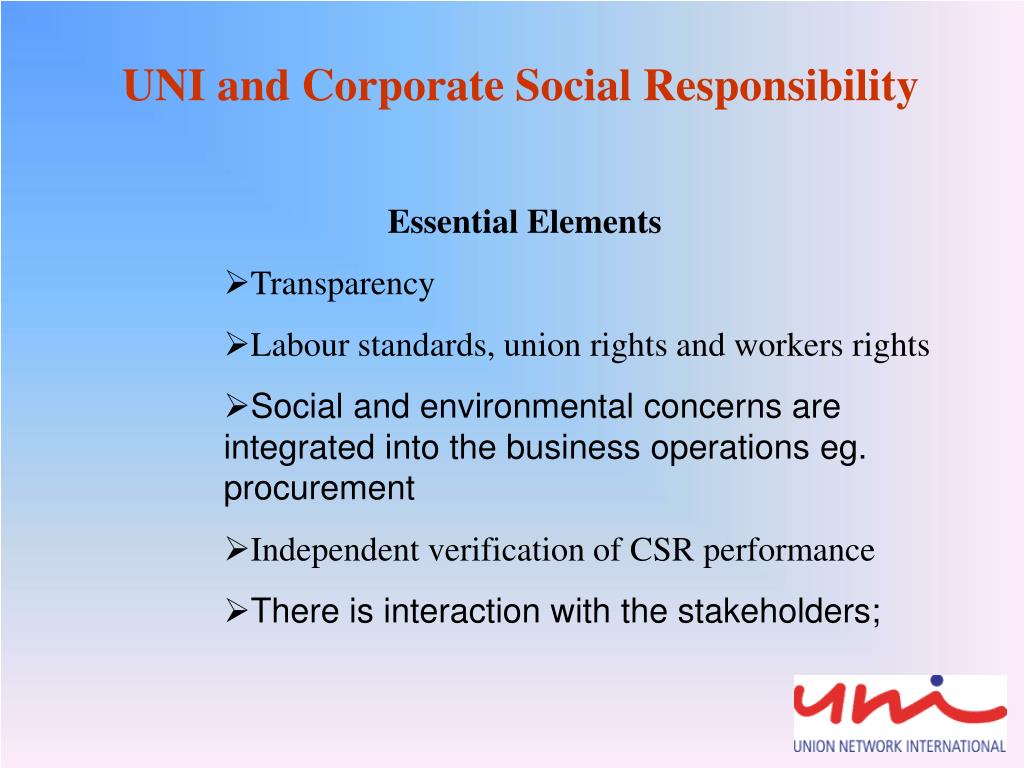 UNI and Corporate Social Responsibility

Essential Elements

➢Transparency

➢Labour standards, union rights and workers rights

➢Social and environmental concerns are integrated into the business operations eg. procurement

➢Independent verification of CSR performance

➢There is interaction with the stakeholders;

uni

UNION NETWORK INTERNATIONAL